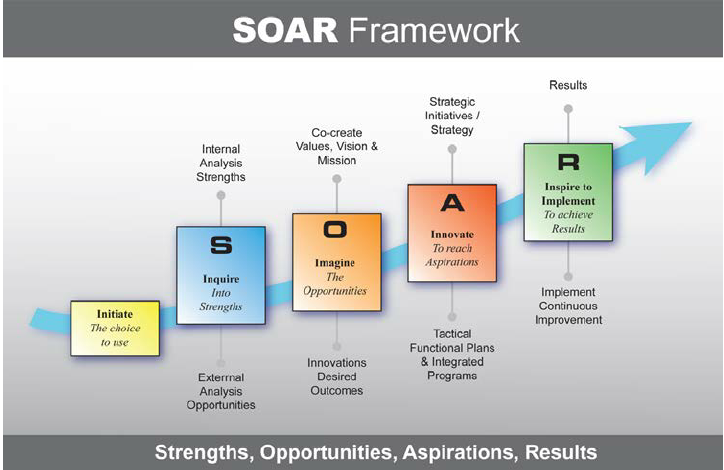 SOAR Framework

Initiate
The choice to use

Internal Analysis Strengths

S

Inquire
Into Strengths

Exterrnal Analysis Opportunities

Co-create Values, Vision & Mission

O

Imagine
The Opportunities

Innovations Desired Outcomes

Strategic Initiatives / Strategy

A

Innovate
To reach Aspirations

Tactical Functional Plans & Integrated Programs

Results

R

Inspire to Implement
To achieve Results

Implement Continuous Improvement

Strengths, Opportunities, Aspirations, Results